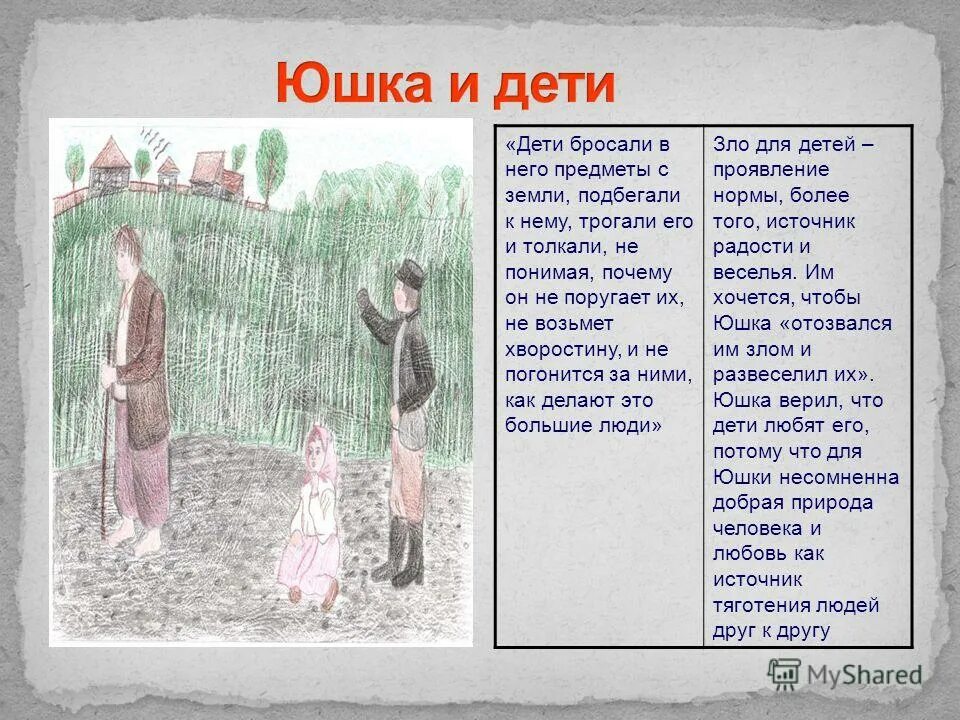 Юшка и дети

| «Дети бросали в него предметы с земли, подбегали к нему, трогали его и толкали, не понимая, почему он не поругает их, не возьмет хворостину, и не погонится за ними, как делают это большие люди» | Зло для детей – проявление нормы, более того, источник радости и веселья. Им хочется, чтобы Юшка «отозвался им злом и развеселил их». Юшка верил, что дети любят его, потому что для Юшки несомненна добрая природа человека и любовь как источник тяготения людей друг к другу |

MyShared